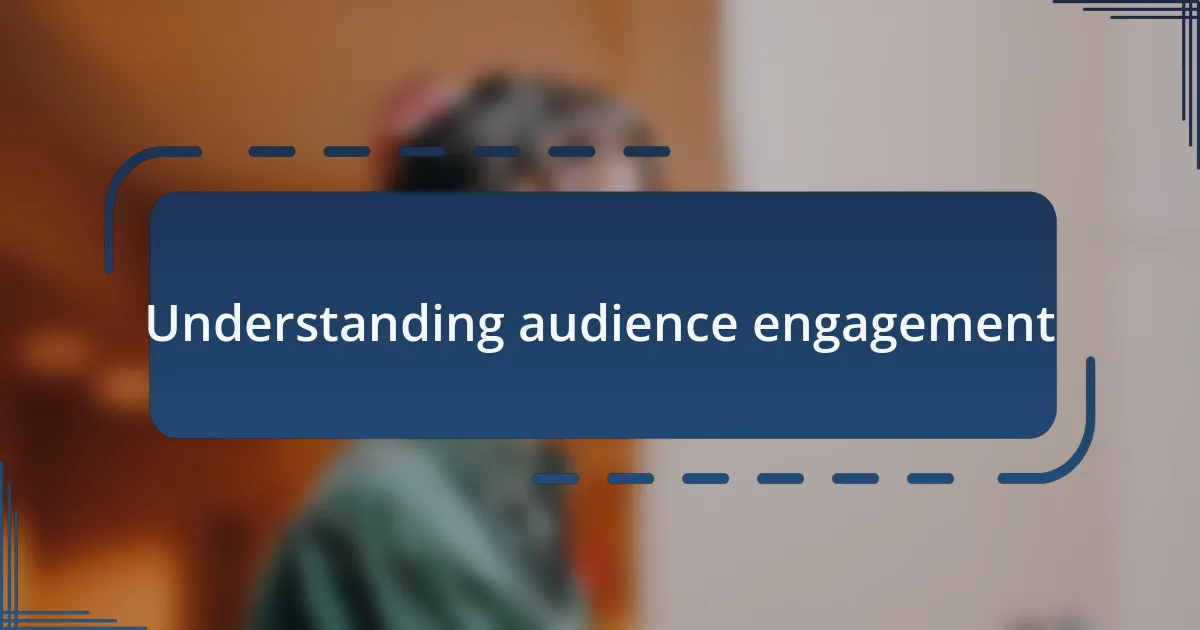 Understanding audience engagement